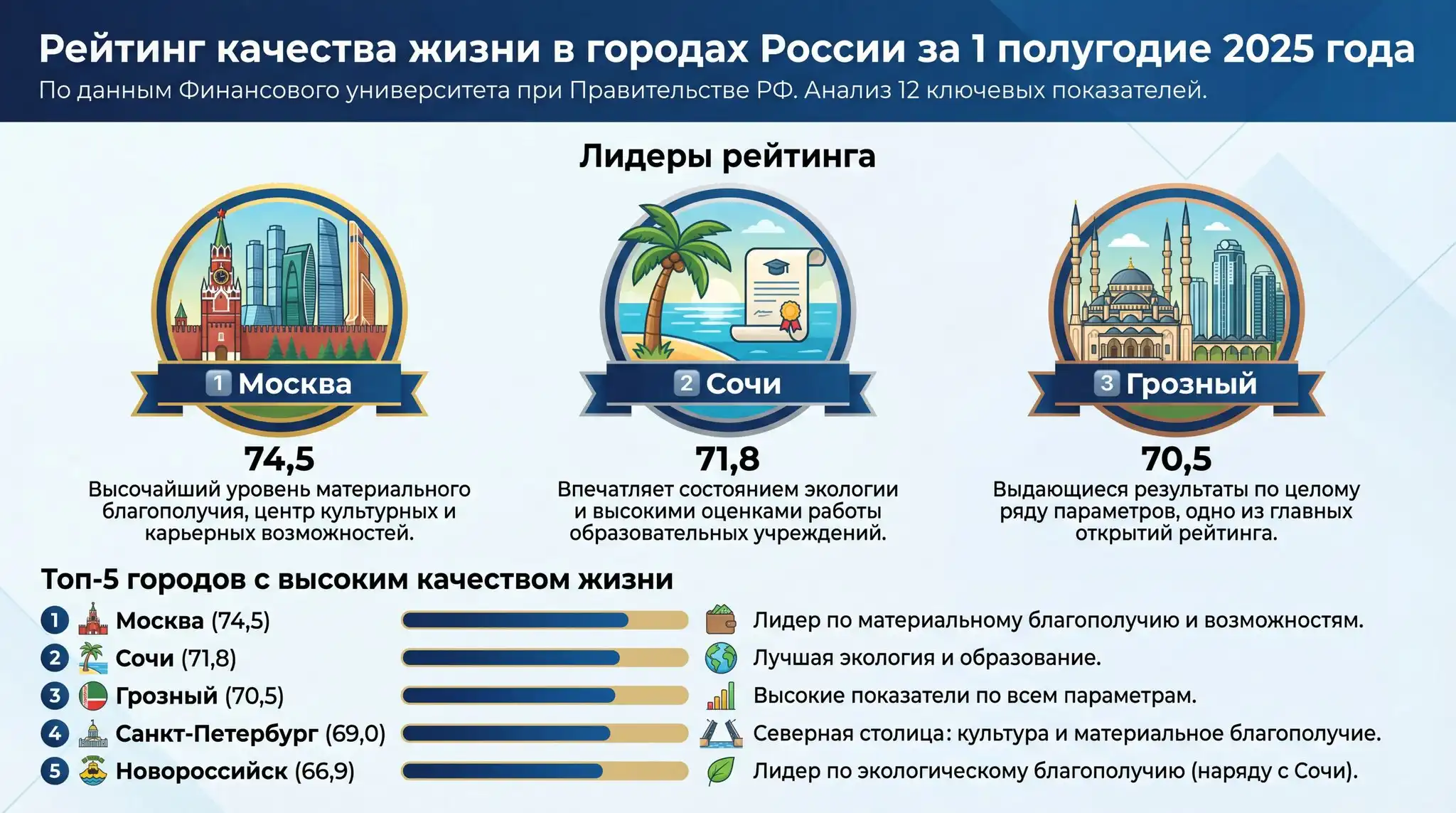 Рейтинг качества жизни в городах России за 1 полугодие 2025 года
По данным Финансового университета при Правительстве РФ. Анализ 12 ключевых показателей.

Лидеры рейтинга

1 Москва
74,5
Высочайший уровень материального благополучия, центр культурных и карьерных возможностей.

2 Сочи
71,8
Впечатляет состоянием экологии и высокими оценками работы образовательных учреждений.

3 Грозный
70,5
Выдающиеся результаты по целому ряду параметров, одно из главных открытий рейтинга.

Топ-5 городов с высоким качеством жизни

1 Москва (74,5) Лидер по материальному благополучию и возможностям.
2 Сочи (71,8) Лучшая экология и образование.
3 Грозный (70,5) Высокие показатели по всем параметрам.
4 Санкт-Петербург (69,0) Северная столица: культура и материальное благополучие.
5 Новороссийск (66,9) Лидер по экологическому благополучию (наряду с Сочи).